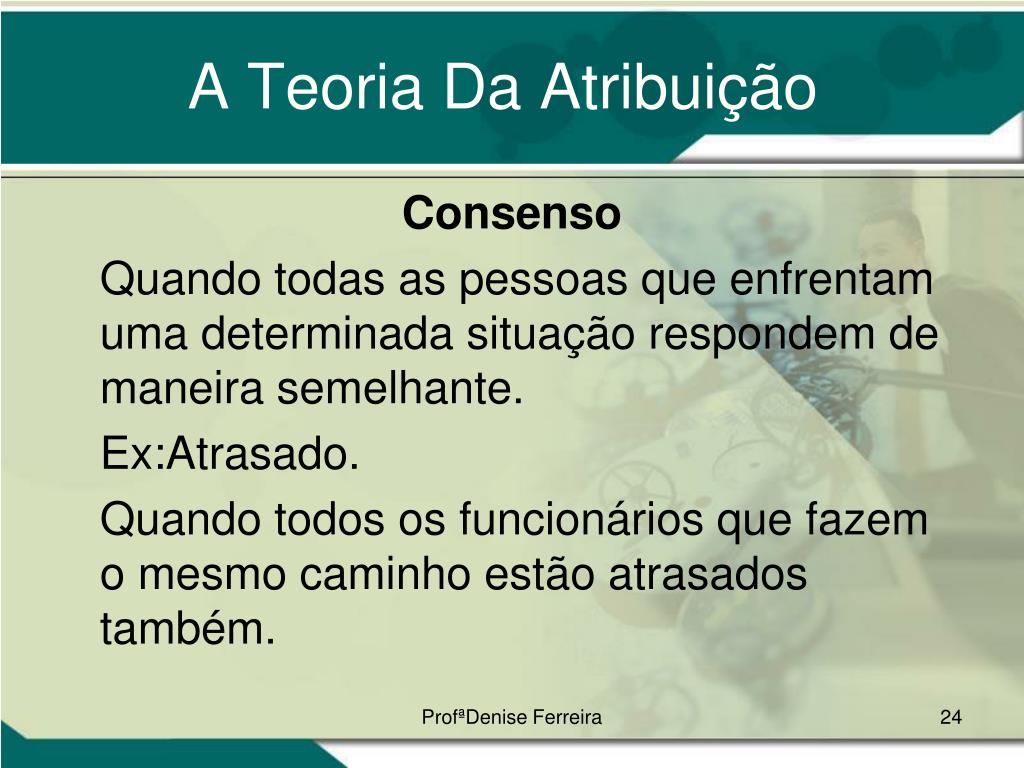 A Teoria Da Atribuição

Consenso

Quando todas as pessoas que enfrentam uma determinada situação respondem de maneira semelhante.

Ex:Atrasado.

Quando todos os funcionários que fazem o mesmo caminho estão atrasados também.

ProfªDenise Ferreira

24